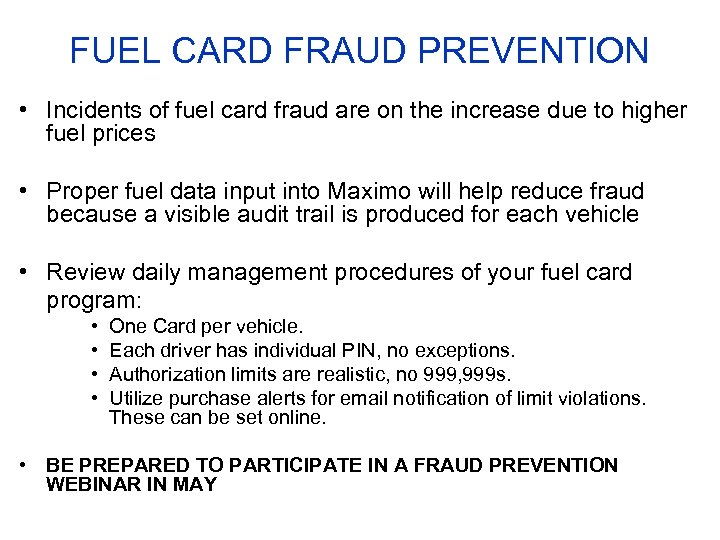 FUEL CARD FRAUD PREVENTION

• Incidents of fuel card fraud are on the increase due to higher fuel prices

• Proper fuel data input into Maximo will help reduce fraud because a visible audit trail is produced for each vehicle

• Review daily management procedures of your fuel card program:
  • One Card per vehicle.
  • Each driver has individual PIN, no exceptions.
  • Authorization limits are realistic, no 999,999s.
  • Utilize purchase alerts for email notification of limit violations. These can be set online.

• BE PREPARED TO PARTICIPATE IN A FRAUD PREVENTION WEBINAR IN MAY